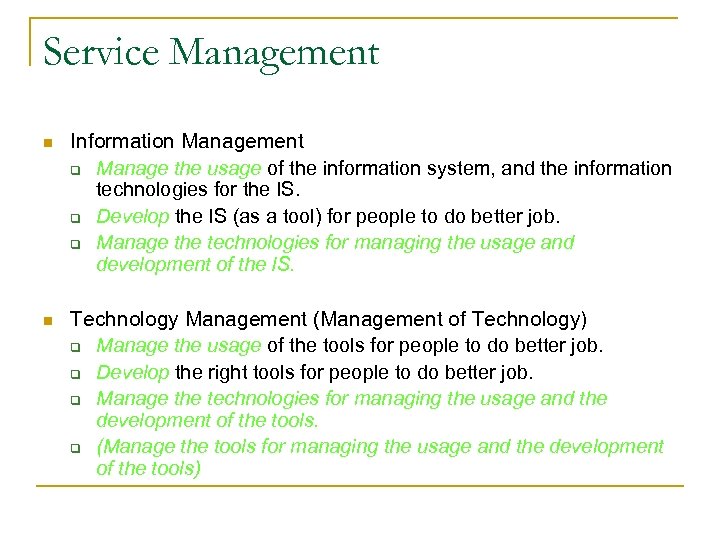 Service Management

Information Management

Manage the usage of the information system, and the information technologies for the IS.

Develop the IS (as a tool) for people to do better job.

Manage the technologies for managing the usage and development of the IS.

Technology Management (Management of Technology)

Manage the usage of the tools for people to do better job.

Develop the right tools for people to do better job.

Manage the technologies for managing the usage and the development of the tools.

(Manage the tools for managing the usage and the development of the tools)